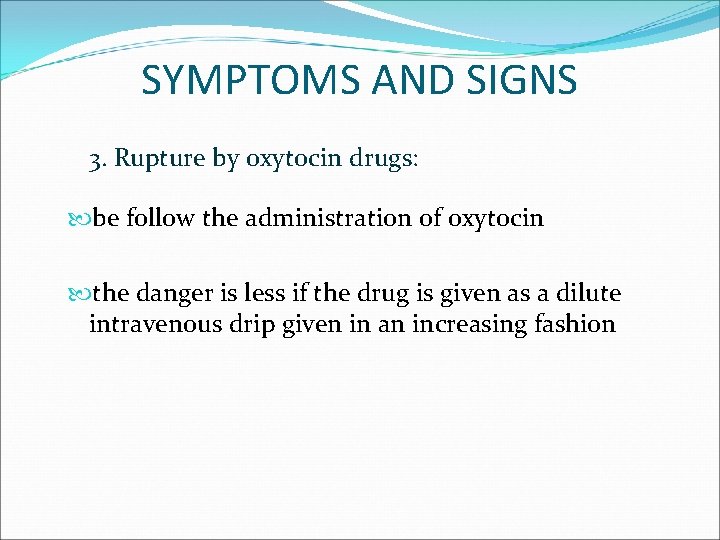 SYMPTOMS AND SIGNS

3. Rupture by oxytocin drugs:

be follow the administration of oxytocin

the danger is less if the drug is given as a dilute intravenous drip given in an increasing fashion